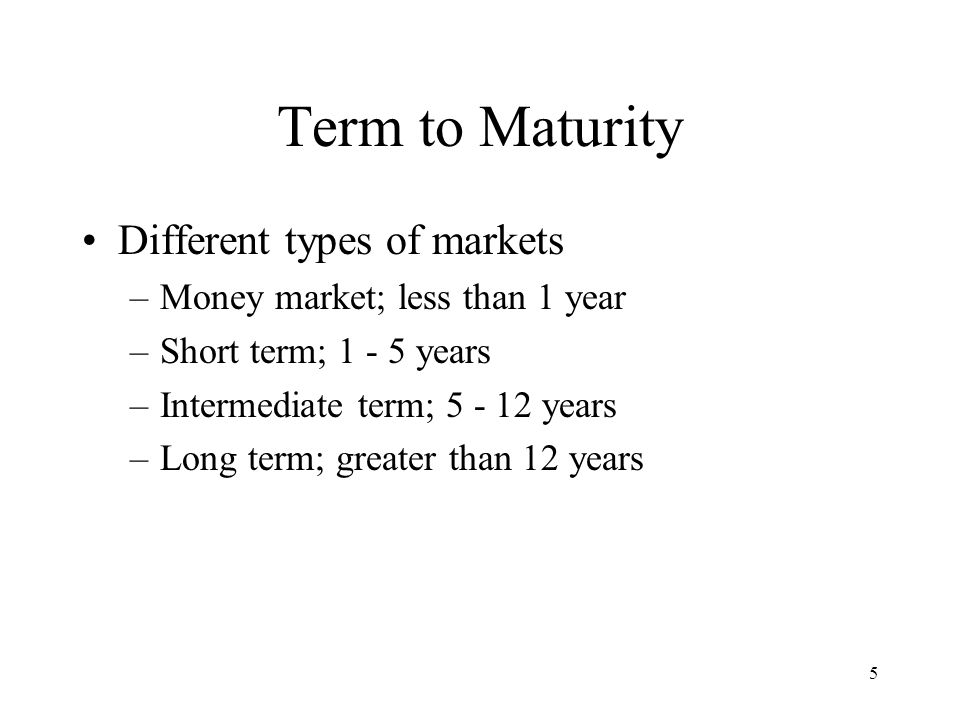 Term to Maturity

• Different types of markets
– Money market; less than 1 year
– Short term; 1 - 5 years
– Intermediate term; 5 - 12 years
– Long term; greater than 12 years

5